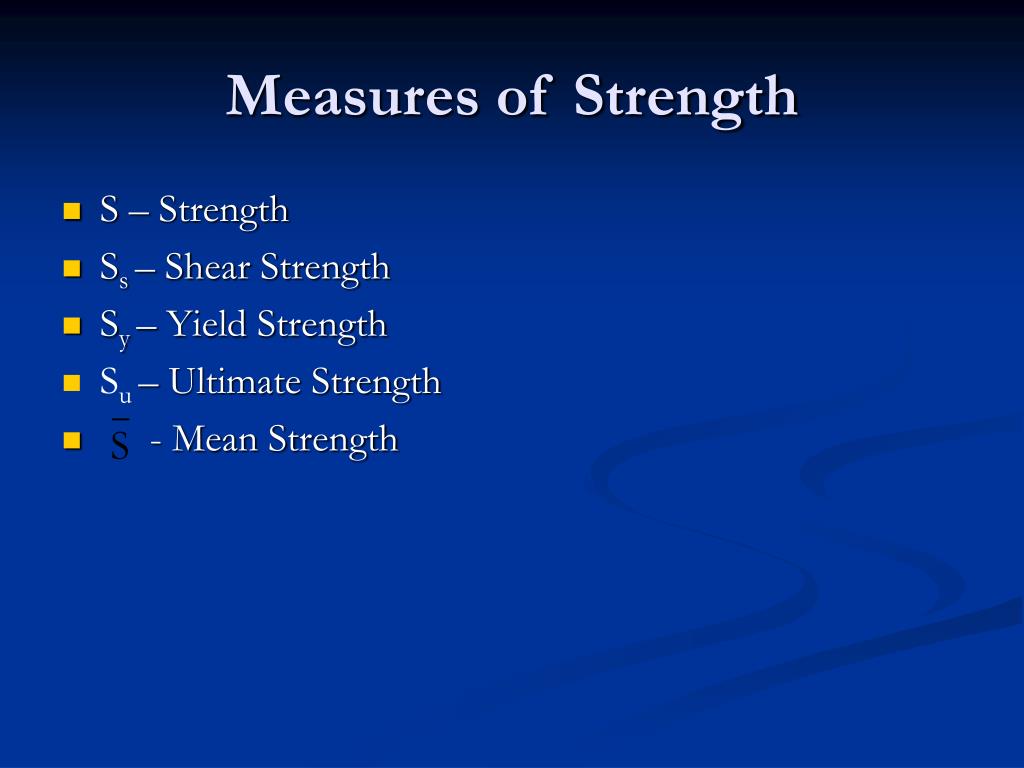 Measures of Strength

- S – Strength
- $S_s$ – Shear Strength
- $S_y$ – Yield Strength
- $S_u$ – Ultimate Strength
- $\bar{S}$ - Mean Strength